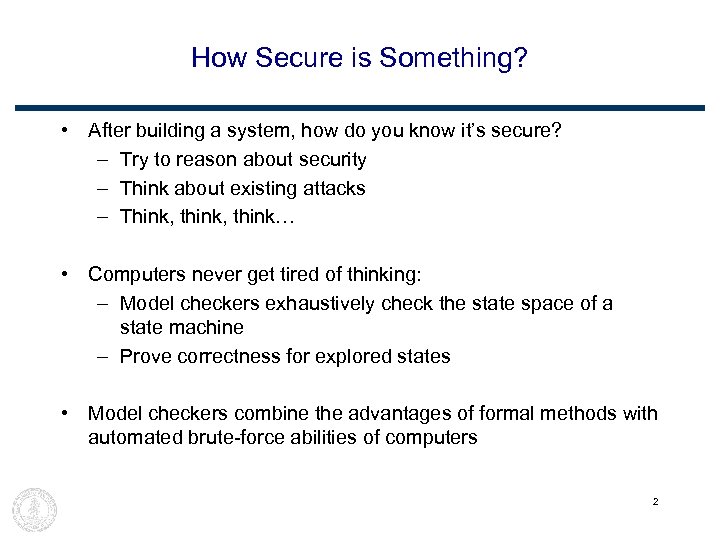 How Secure is Something?

• After building a system, how do you know it's secure?
– Try to reason about security
– Think about existing attacks
– Think, think, think…

• Computers never get tired of thinking:
– Model checkers exhaustively check the state space of a state machine
– Prove correctness for explored states

• Model checkers combine the advantages of formal methods with automated brute-force abilities of computers

2